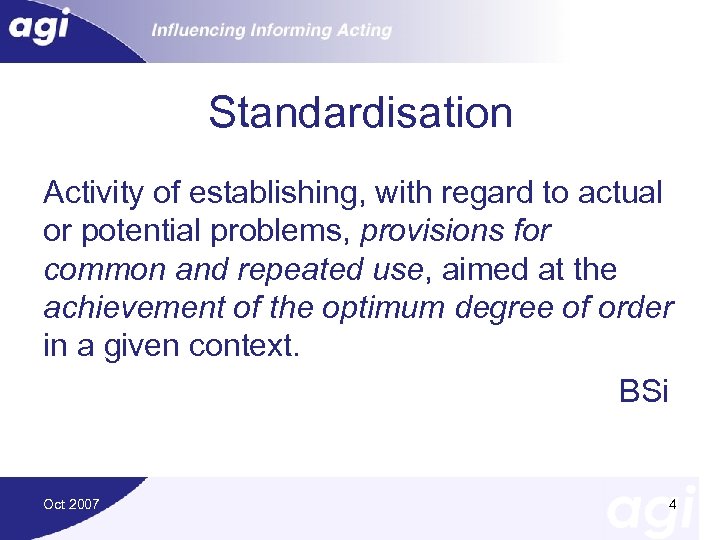 agi Influencing Informing Acting

Standardisation

Activity of establishing, with regard to actual or potential problems, provisions for common and repeated use, aimed at the achievement of the optimum degree of order in a given context.

BSi

Oct 2007

4

agi